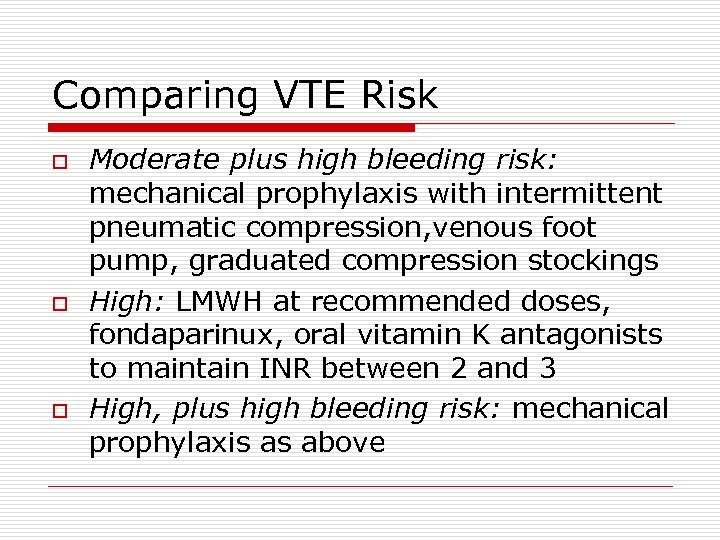 Comparing VTE Risk

Moderate plus high bleeding risk: mechanical prophylaxis with intermittent pneumatic compression,venous foot pump, graduated compression stockings

High: LMWH at recommended doses, fondaparinux, oral vitamin K antagonists to maintain INR between 2 and 3

High, plus high bleeding risk: mechanical prophylaxis as above